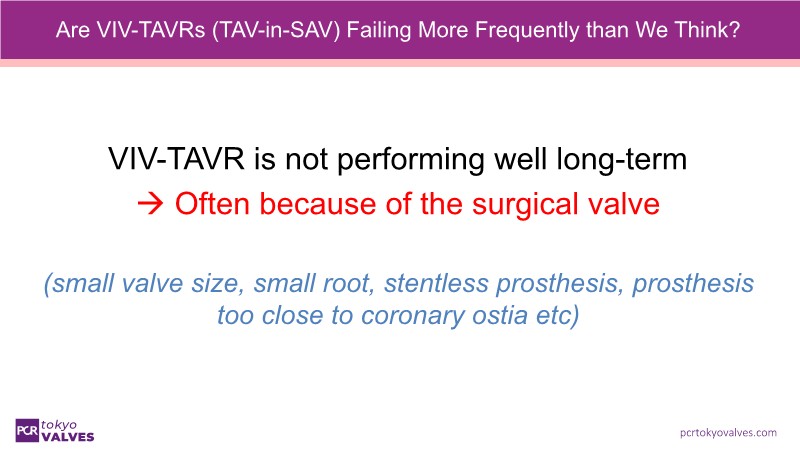 Are VIV-TAVRs (TAV-in-SAV) Failing More Frequently than We Think?

VIV-TAVR is not performing well long-term

→ Often because of the surgical valve

(small valve size, small root, stentless prosthesis, prosthesis too close to coronary ostia etc)

PCR tokyo VALVES

pcrtokyovalves.com